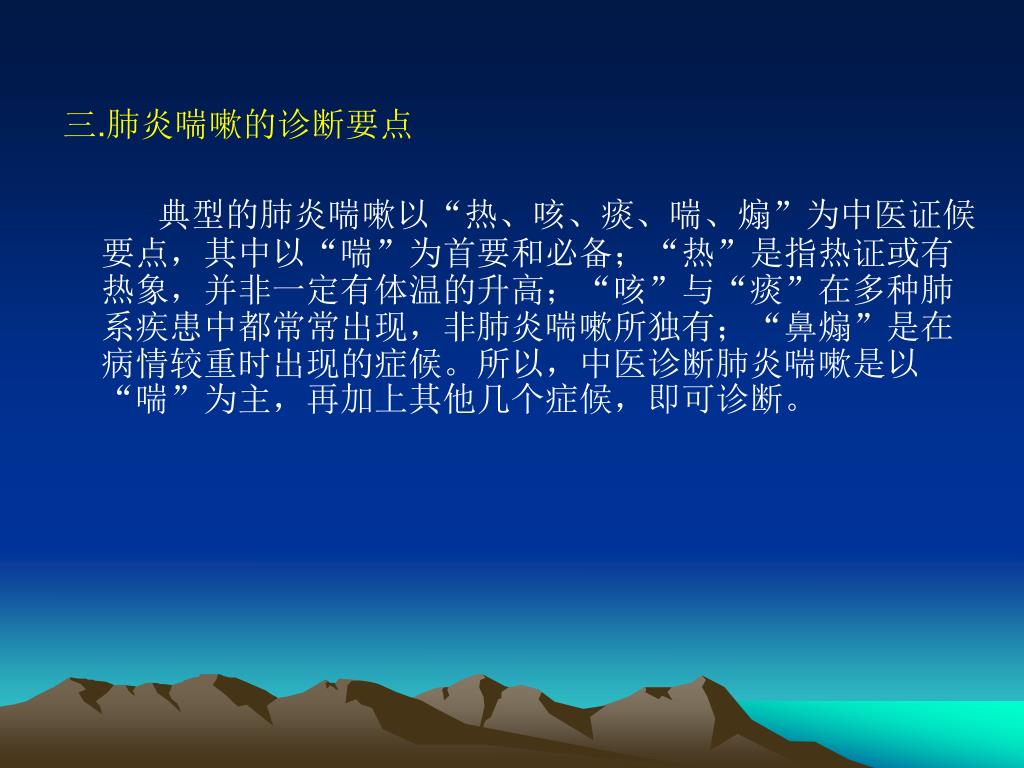 三.肺炎喘嗽的诊断要点

典型的肺炎喘嗽以“热、咳、痰、喘、煽”为中医证候要点，其中以“喘”为首要和必备；“热”是指热证或有热象，并非一定有体温的升高；“咳”与“痰”在多种肺系疾患中都常常出现，非肺炎喘嗽所独有；“鼻煽”是在病情较重时出现的症候。所以，中医诊断肺炎喘嗽是以“喘”为主，再加上其他几个症候，即可诊断。